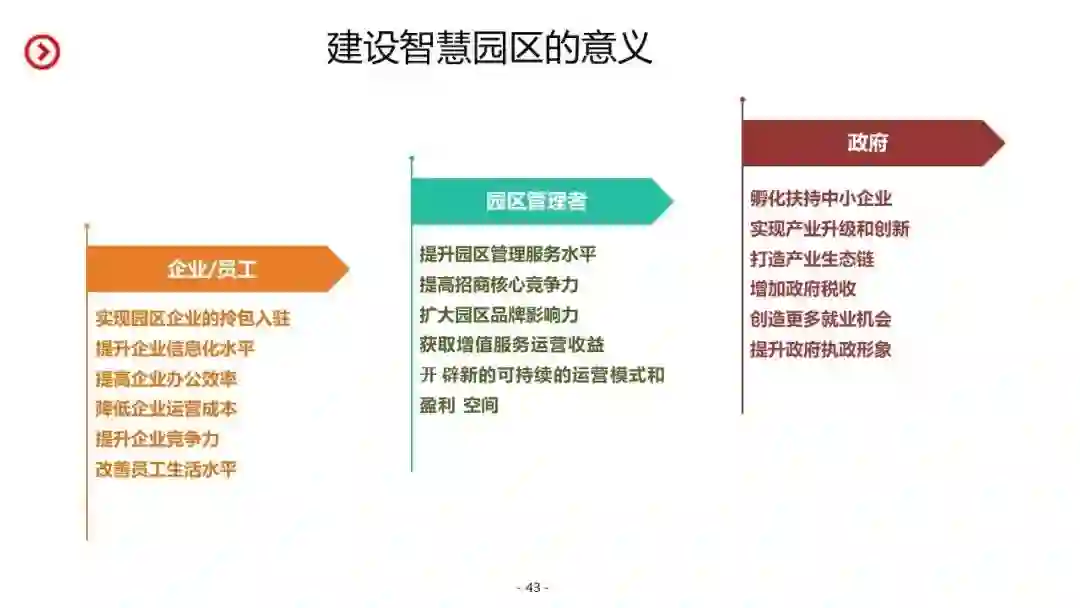 建设智慧园区的意义

企业/员工

实现园区企业的拎包入驻
提升企业信息化水平
提高企业办公效率
降低企业运营成本
提升企业竞争力
改善员工生活水平

园区管理者

提升园区管理服务水平
提高招商核心竞争力
扩大园区品牌影响力
获取增值服务运营收益
开 辟新的可持续的运营模式和盈利 空间

政府

孵化扶持中小企业
实现产业升级和创新
打造产业生态链
增加政府税收
创造更多就业机会
提升政府执政形象

- 43 -